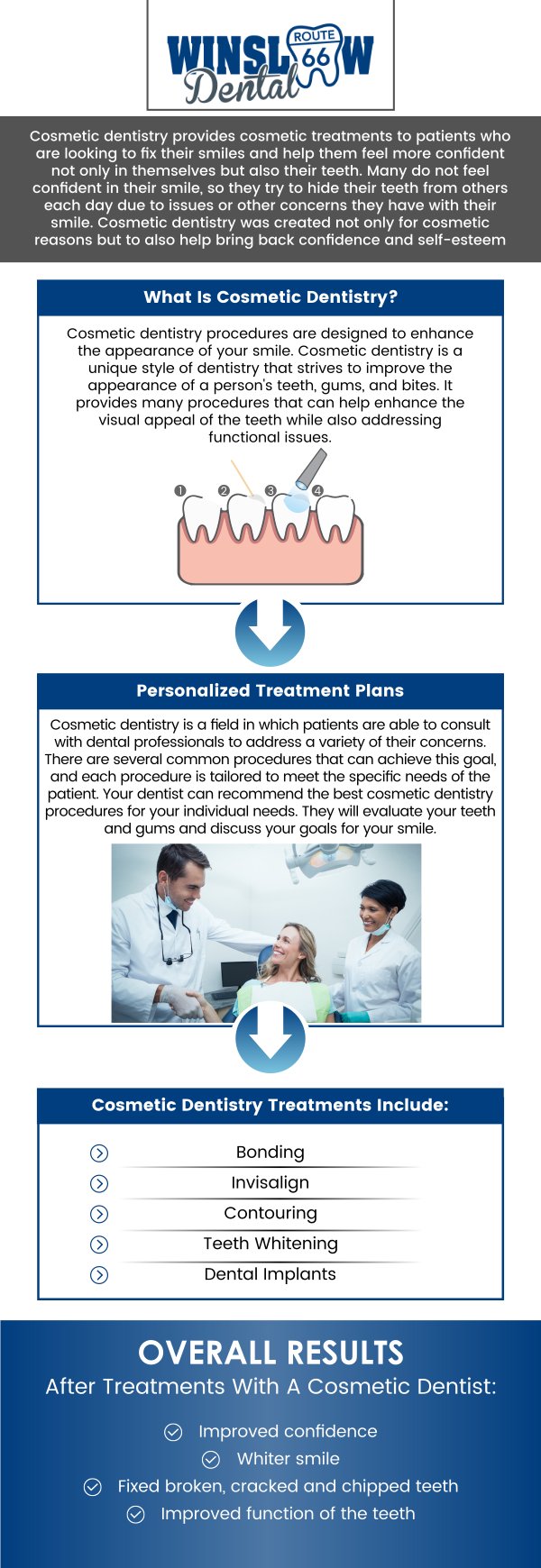 WINSLOW ROUTE 66 Dental

Cosmetic dentistry provides cosmetic treatments to patients who are looking to fix their smiles and help them feel more confident not only in themselves but also their teeth. Many do not feel confident in their smile, so they try to hide their teeth from others each day due to issues or other concerns they have with their smile. Cosmetic dentistry was created not only for cosmetic reasons but to also help bring back confidence and self-esteem

What Is Cosmetic Dentistry?

Cosmetic dentistry procedures are designed to enhance the appearance of your smile. Cosmetic dentistry is a unique style of dentistry that strives to improve the appearance of a person's teeth, gums, and bites. It provides many procedures that can help enhance the visual appeal of the teeth while also addressing functional issues.

1 2 3 4

Personalized Treatment Plans

Cosmetic dentistry is a field in which patients are able to consult with dental professionals to address a variety of their concerns. There are several common procedures that can achieve this goal, and each procedure is tailored to meet the specific needs of the patient. Your dentist can recommend the best cosmetic dentistry procedures for your individual needs. They will evaluate your teeth and gums and discuss your goals for your smile.

Cosmetic Dentistry Treatments Include:

Bonding
Invisalign
Contouring
Teeth Whitening
Dental Implants

OVERALL RESULTS
After Treatments With A Cosmetic Dentist:

Improved confidence
Whiter smile
Fixed broken, cracked and chipped teeth
Improved function of the teeth